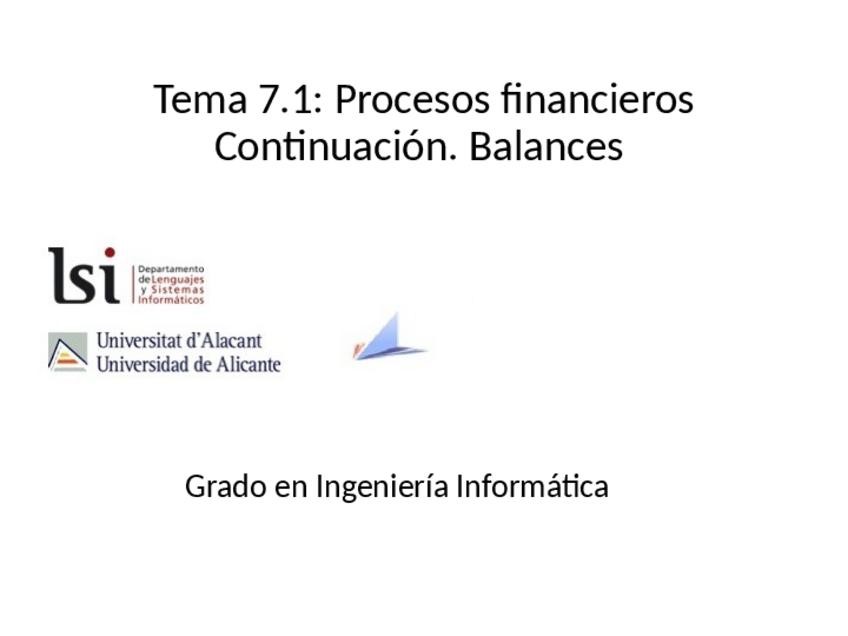 Tema 7.1: Procesos financieros
Continuación. Balances

lsi Departamento de Lenguajes y Sistemas Informáticos

Universitat d'Alacant
Universidad de Alicante

Grado en Ingeniería Informática